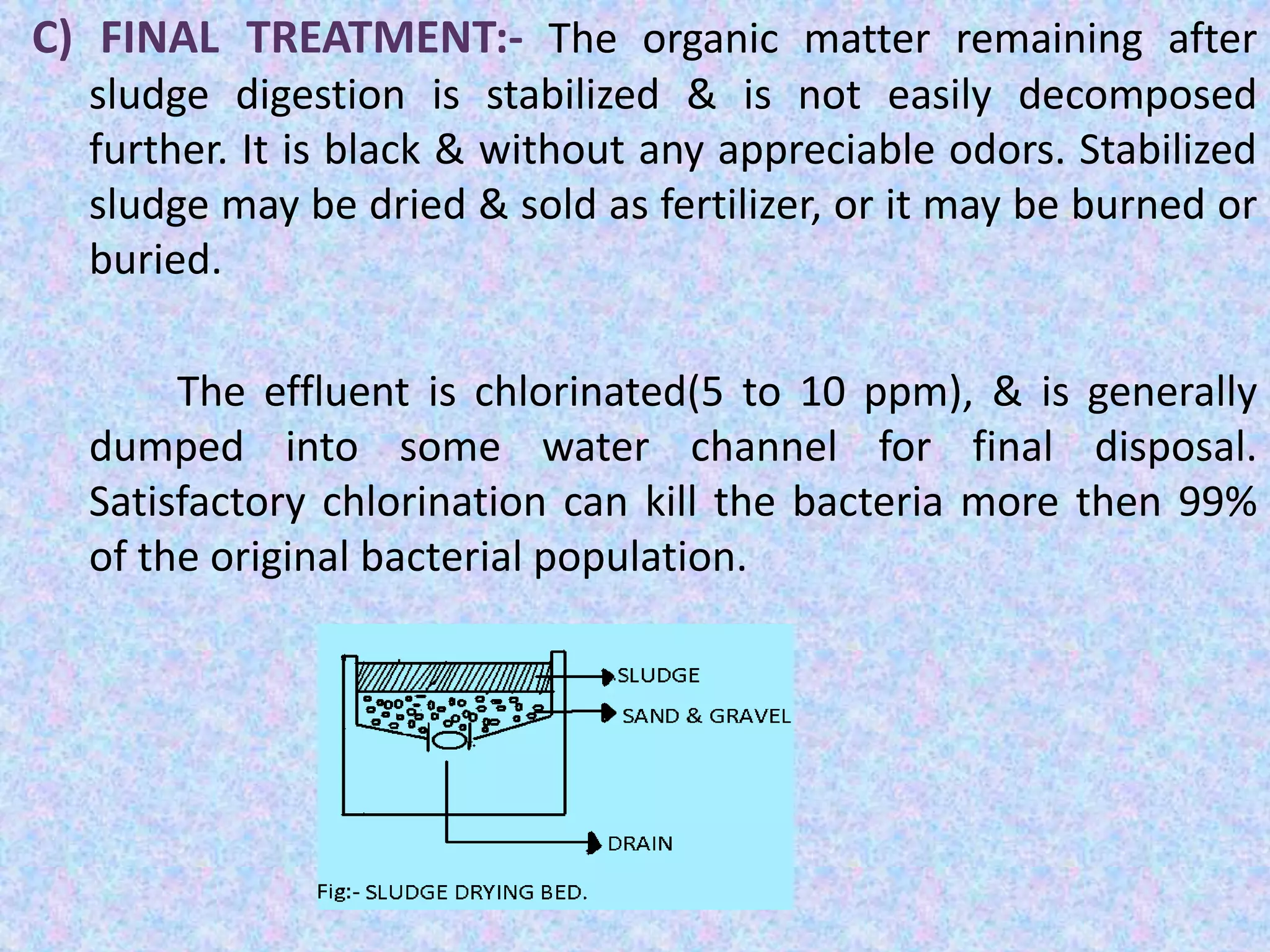 C) FINAL TREATMENT:- The organic matter remaining after sludge digestion is stabilized & is not easily decomposed further. It is black & without any appreciable odors. Stabilized sludge may be dried & sold as fertilizer, or it may be burned or buried.

The effluent is chlorinated(5 to 10 ppm), & is generally dumped into some water channel for final disposal. Satisfactory chlorination can kill the bacteria more then 99% of the original bacterial population.

SLUDGE
SAND & GRAVEL
DRAIN
Fig:- SLUDGE DRYING BED.